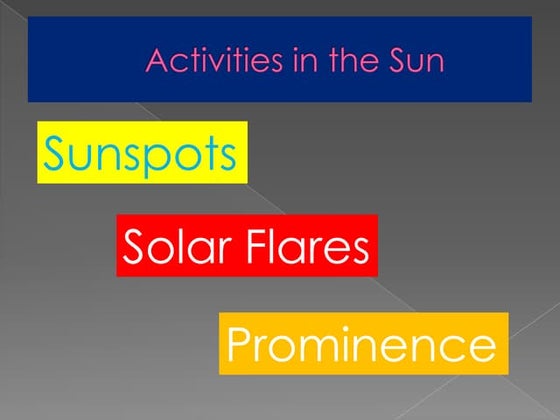 Activities in the Sun

Sunspots

Solar Flares

Prominence